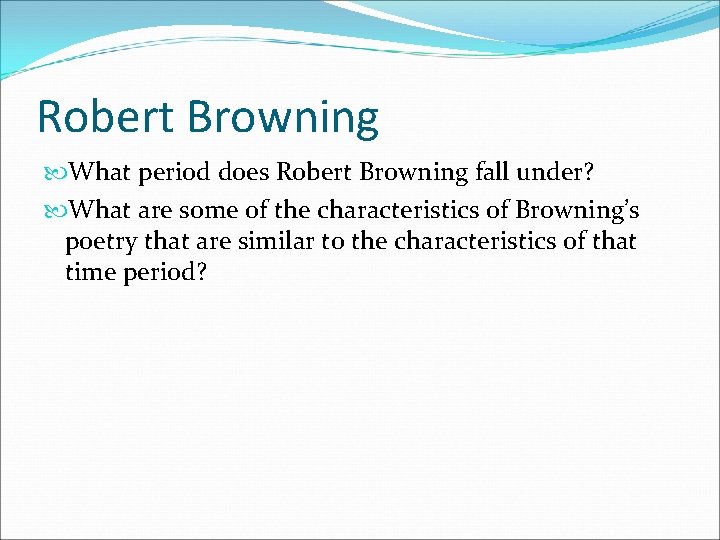 Robert Browning

What period does Robert Browning fall under?

What are some of the characteristics of Browning's poetry that are similar to the characteristics of that time period?